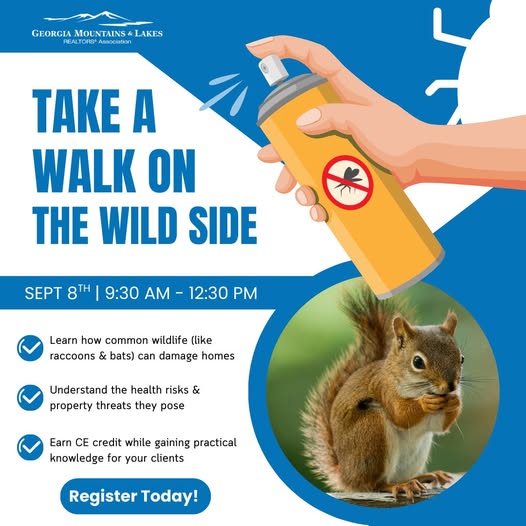 GEORGIA MOUNTAINS & LAKES
REALTORS® Association

TAKE A WALK ON THE WILD SIDE

SEPT 8$^{TH}$ | 9:30 AM - 12:30 PM

Learn how common wildlife (like raccoons & bats) can damage homes

Understand the health risks & property threats they pose

Earn CE credit while gaining practical knowledge for your clients

Register Today!